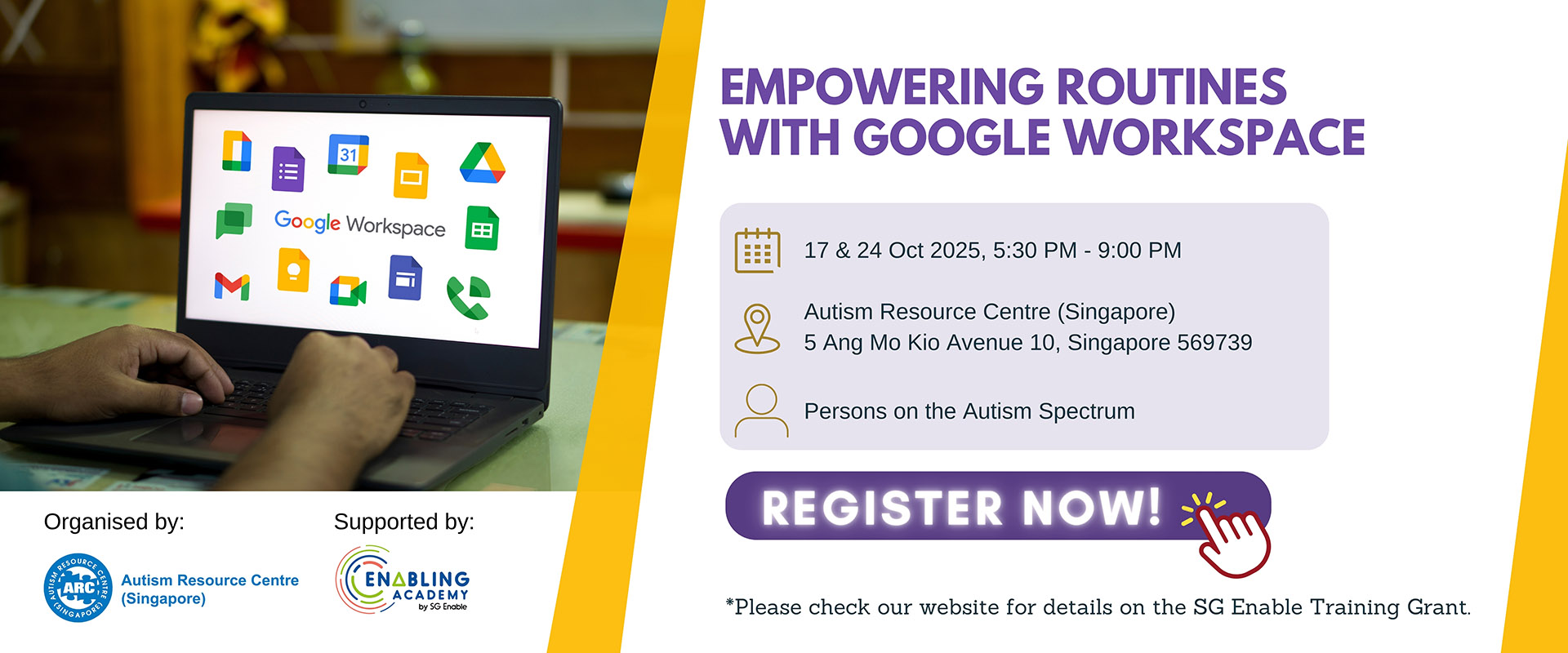 31

Google Workspace

Organised by:

AUTISM RESOURCE CENTRE (SINGAPORE) ARC

Autism Resource Centre (Singapore)

Supported by:

ENABLING ACADEMY by SG Enable

EMPOWERING ROUTINES WITH GOOGLE WORKSPACE

17 & 24 Oct 2025, 5:30 PM - 9:00 PM

Autism Resource Centre (Singapore)
5 Ang Mo Kio Avenue 10, Singapore 569739

Persons on the Autism Spectrum

REGISTER NOW!

*Please check our website for details on the SG Enable Training Grant.